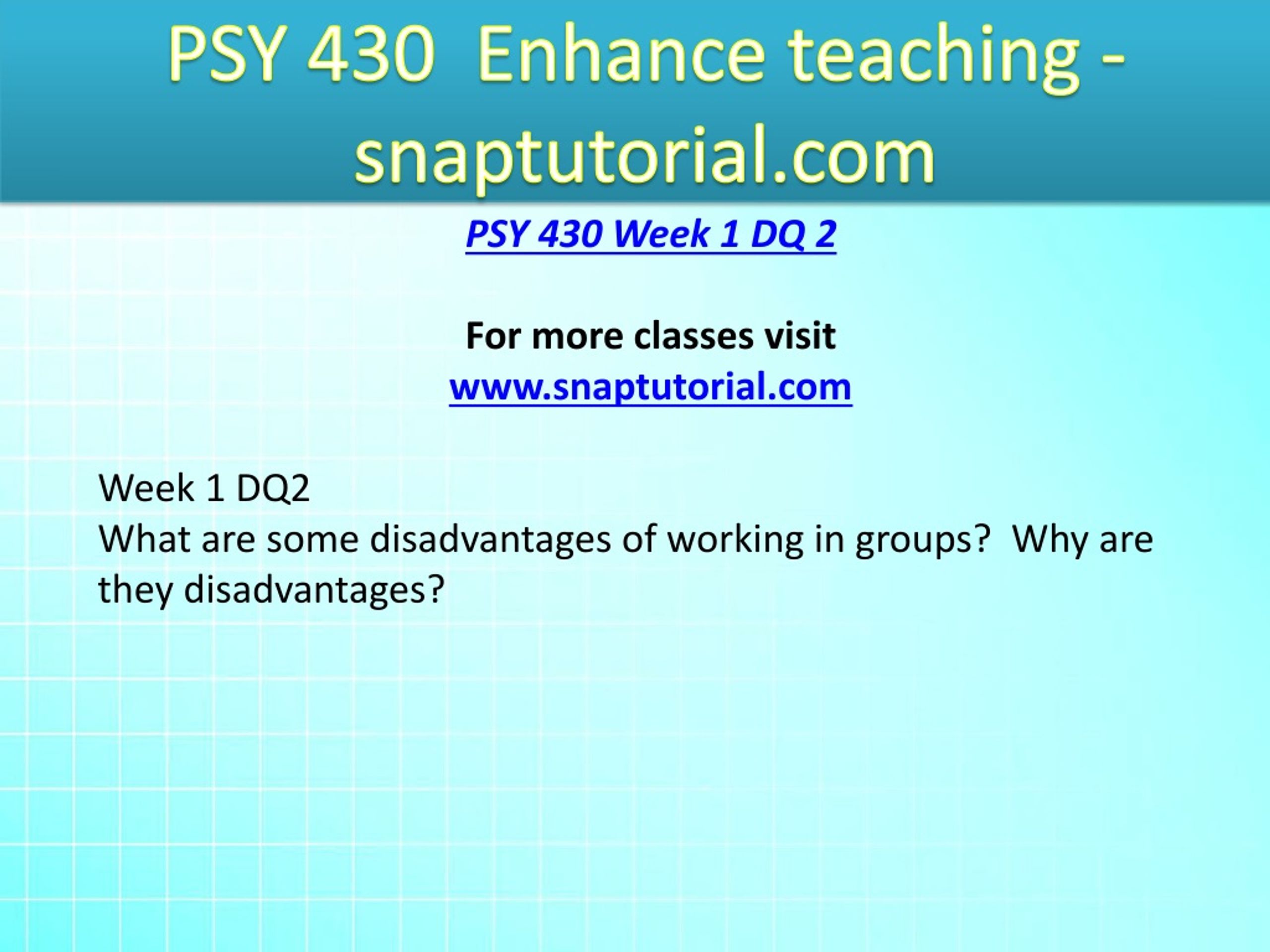 PSY 430 Enhance teaching - snaptutorial.com

PSY 430 Week 1 DQ 2

For more classes visit
www.snaptutorial.com

Week 1 DQ2
What are some disadvantages of working in groups? Why are they disadvantages?